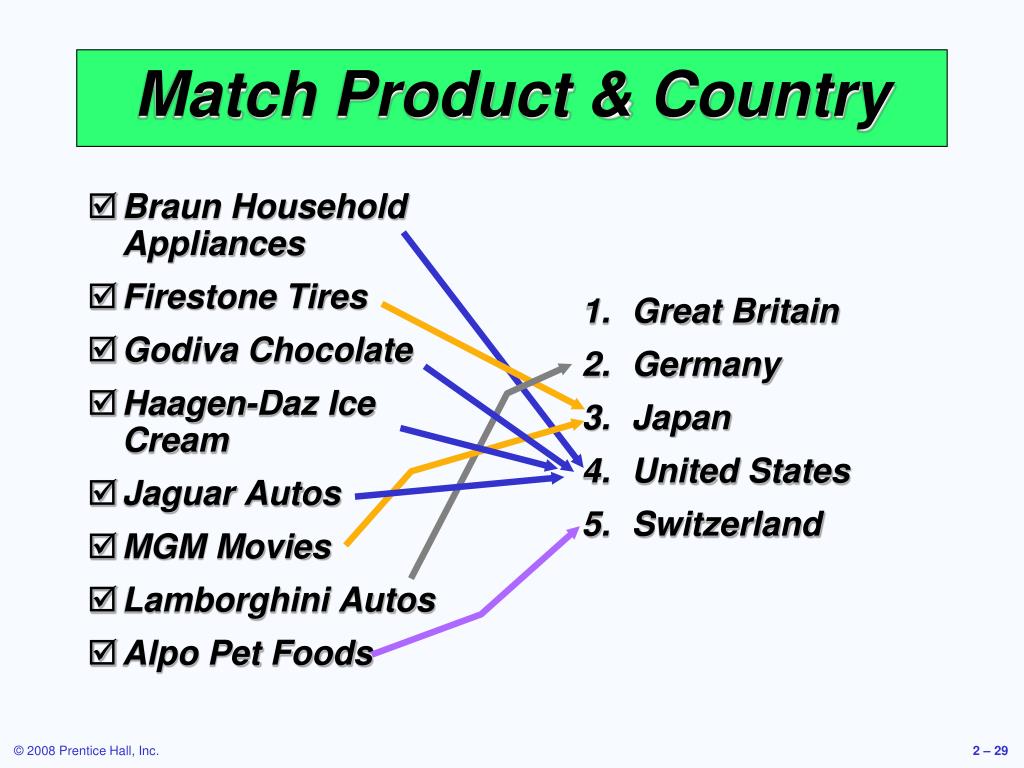 Match Product & Country

☑ Braun Household Appliances
☑ Firestone Tires
☑ Godiva Chocolate
☑ Haagen-Daz Ice Cream
☑ Jaguar Autos
☑ MGM Movies
☑ Lamborghini Autos
☑ Alpo Pet Foods

1. Great Britain
2. Germany
3. Japan
4. United States
5. Switzerland

© 2008 Prentice Hall, Inc.

2 – 29